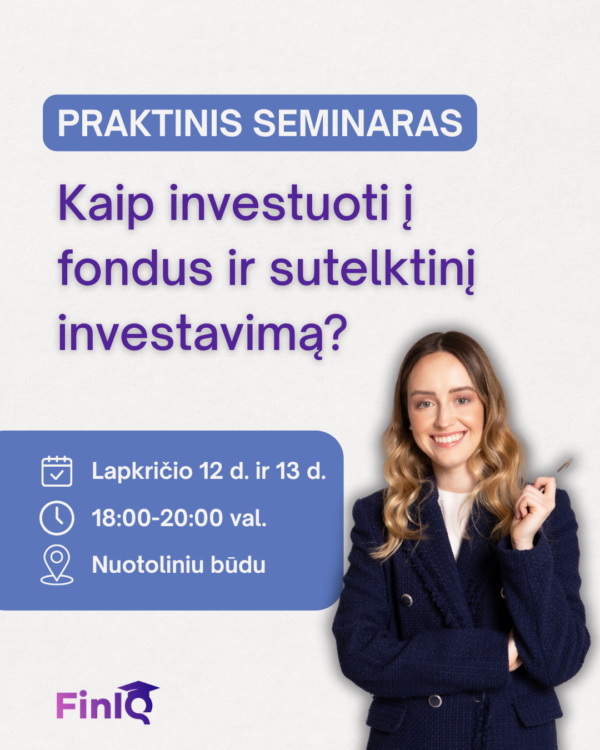 PRAKTINIS SEMINARAS

Kaip investuoti į fondus ir sutelktinį investavimą?

Lapkričio 12 d. ir 13 d.

18:00-20:00 val.

Nuotoliniu būdu

FinIQ